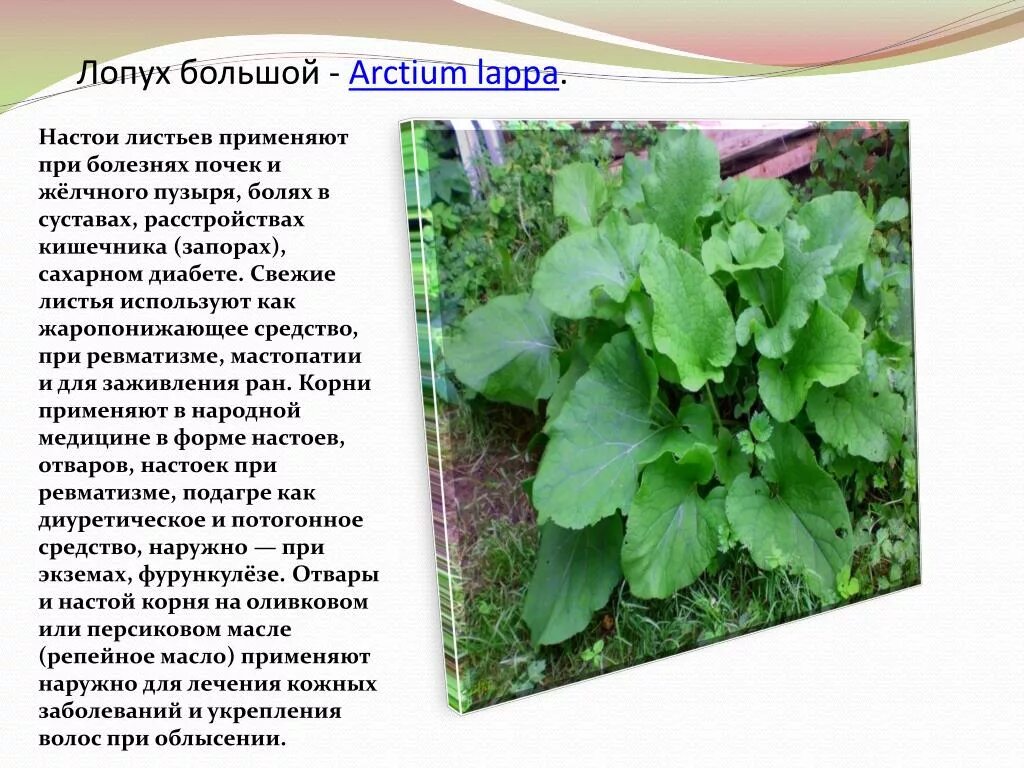 Лопух большой - Arctium lappa.

Настои листьев применяют при болезнях почек и жёлчного пузыря, болях в суставах, расстройствах кишечника (запорах), сахарном диабете. Свежие листья используют как жаропонижающее средство, при ревматизме, мастопатии и для заживления ран. Корни применяют в народной медицине в форме настоев, отваров, настоек при ревматизме, подагре как диуретическое и потогонное средство, наружно — при экземах, фурункулёзе. Отвары и настой корня на оливковом или персиковом масле (репейное масло) применяют наружно для лечения кожных заболеваний и укрепления волос при облысении.